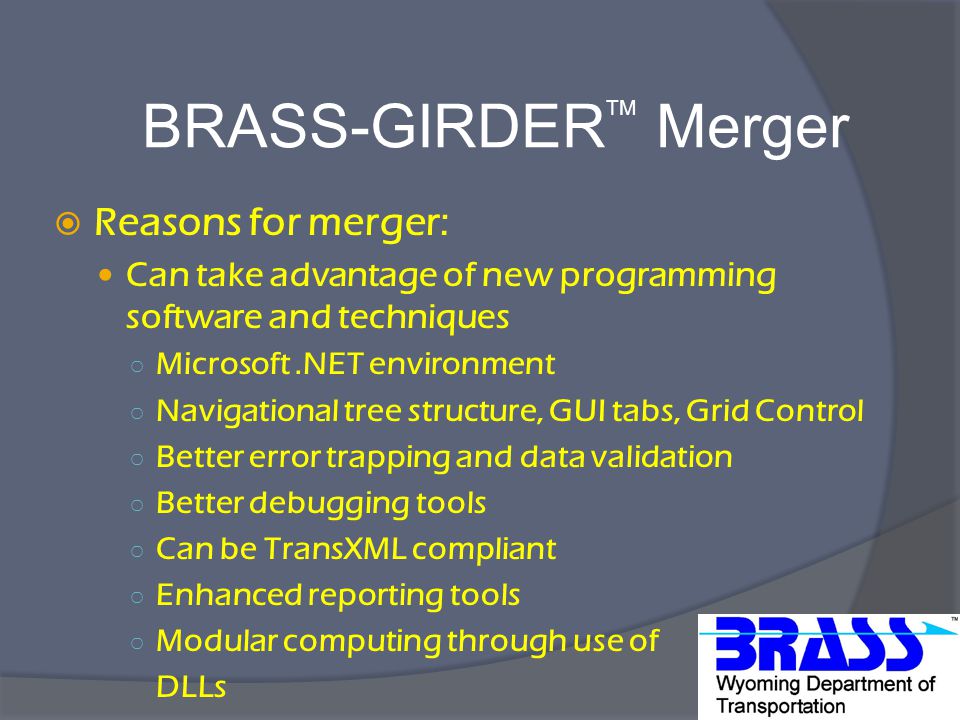 BRASS-GIRDER™ Merger

Reasons for merger:

Can take advantage of new programming software and techniques

Microsoft .NET environment

Navigational tree structure, GUI tabs, Grid Control

Better error trapping and data validation

Better debugging tools

Can be TransXML compliant

Enhanced reporting tools

Modular computing through use of DLLs

BRASS™
Wyoming Department of Transportation